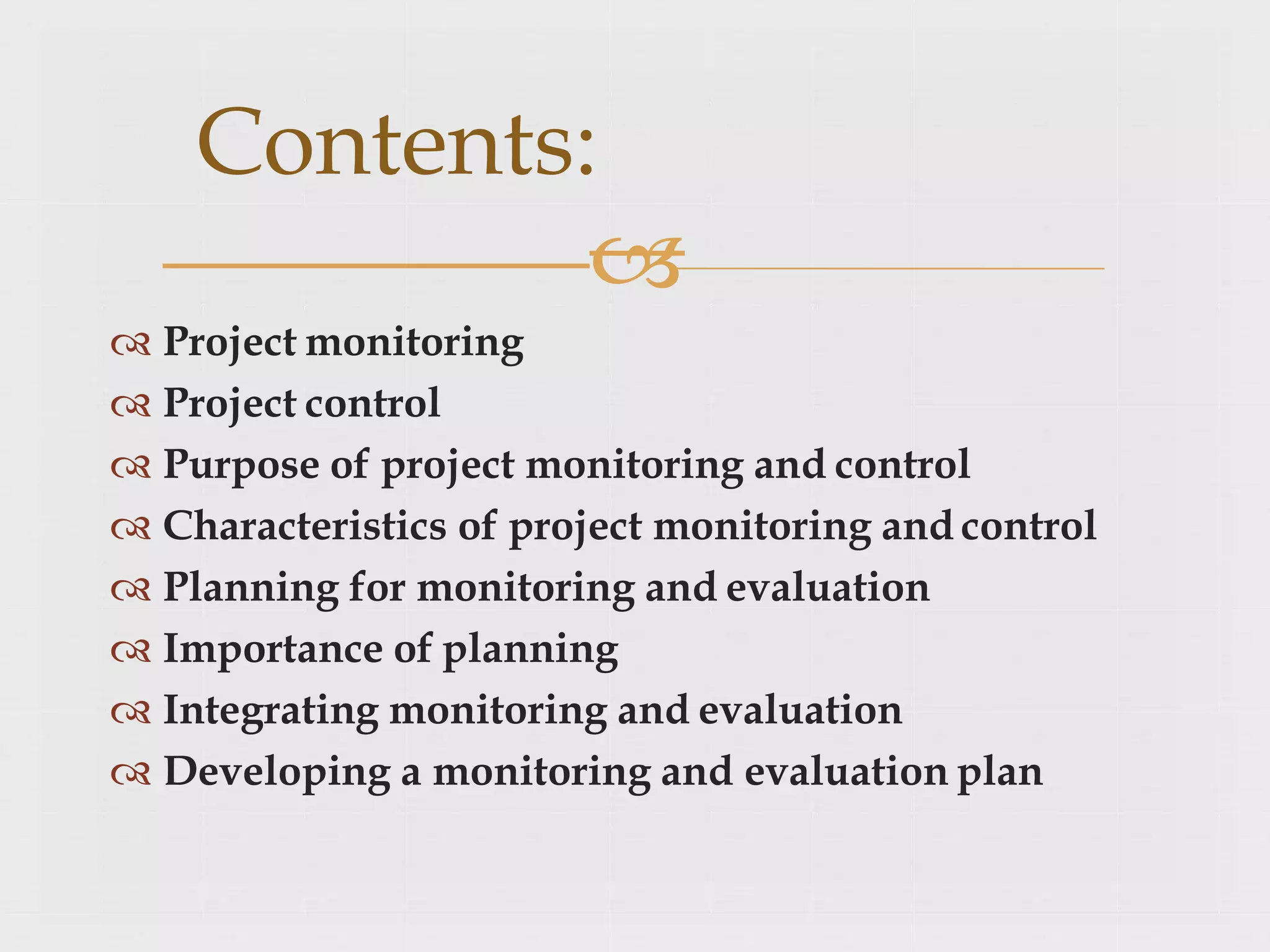 Contents:

Project monitoring
Project control
Purpose of project monitoring and control
Characteristics of project monitoring and control
Planning for monitoring and evaluation
Importance of planning
Integrating monitoring and evaluation
Developing a monitoring and evaluation plan